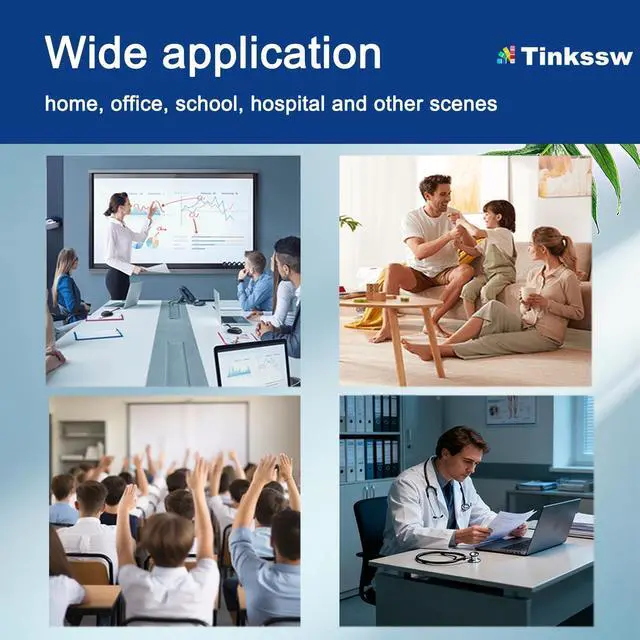 Wide application

Tinkssw

home, office, school, hospital and other scenes